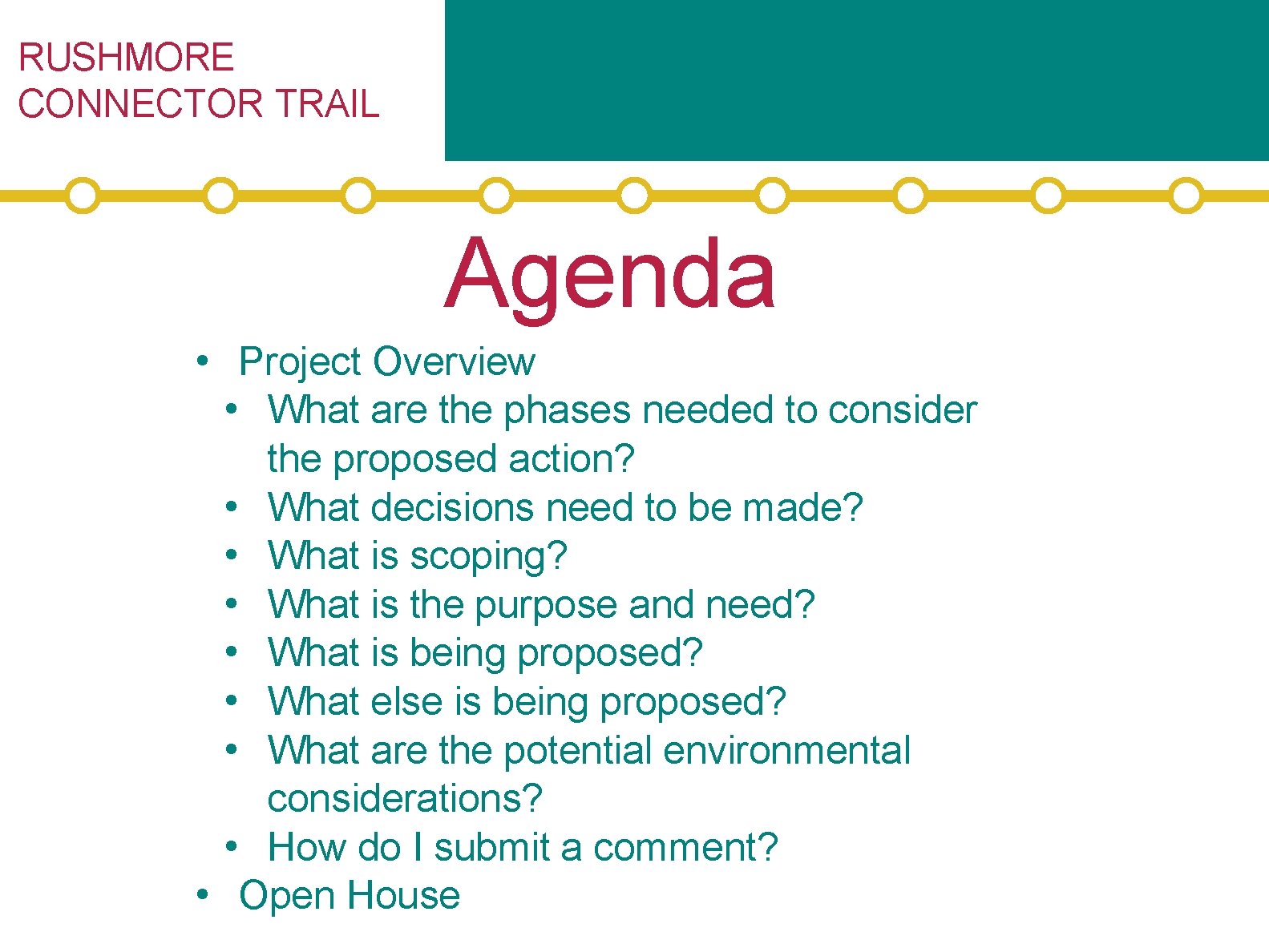 RUSHMORE
CONNECTOR TRAIL

Agenda

• Project Overview
  • What are the phases needed to consider the proposed action?
  • What decisions need to be made?
  • What is scoping?
  • What is the purpose and need?
  • What is being proposed?
  • What else is being proposed?
  • What are the potential environmental considerations?
  • How do I submit a comment?
• Open House